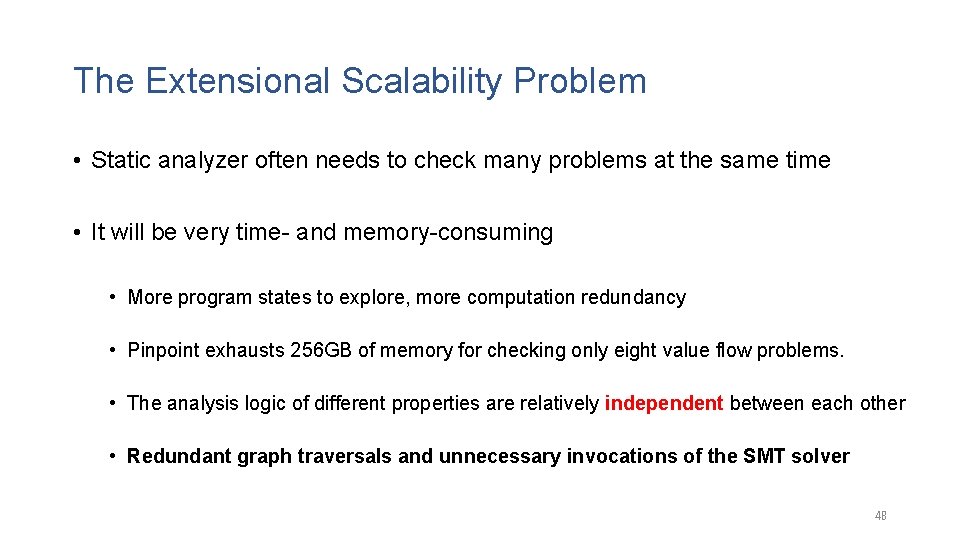 The Extensional Scalability Problem

• Static analyzer often needs to check many problems at the same time

• It will be very time- and memory-consuming

• More program states to explore, more computation redundancy

• Pinpoint exhausts 256GB of memory for checking only eight value flow problems.

• The analysis logic of different properties are relatively independent between each other

• Redundant graph traversals and unnecessary invocations of the SMT solver

48